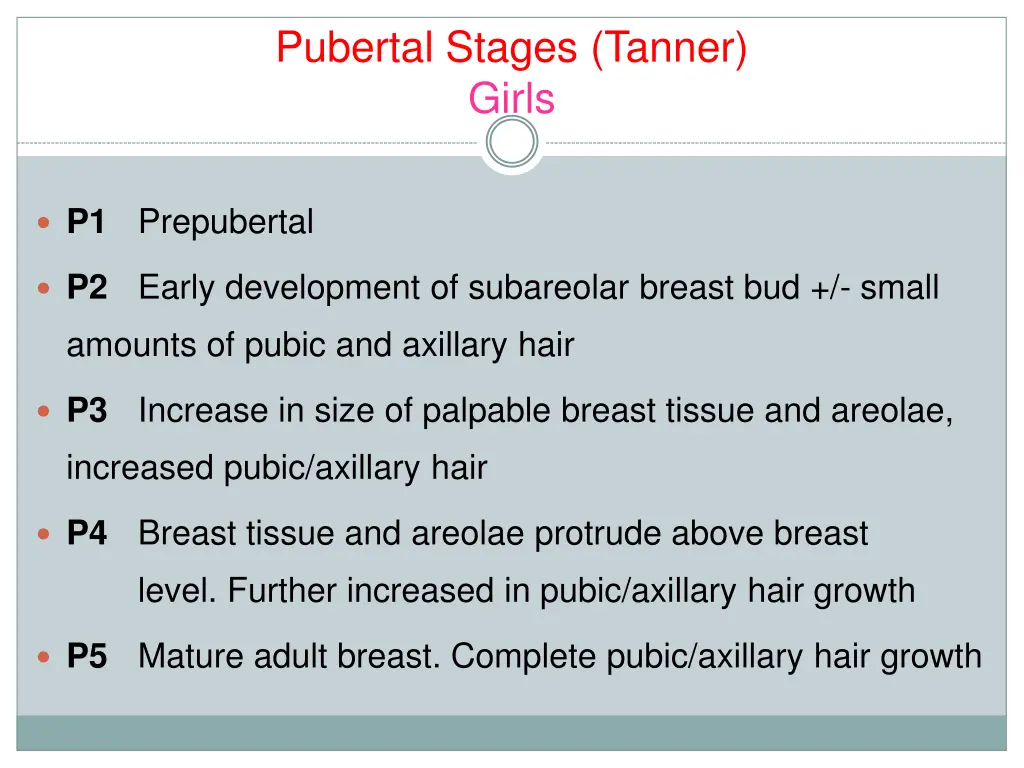 Pubertal Stages (Tanner)
Girls

P1 Prepubertal

P2 Early development of subareolar breast bud +/- small amounts of pubic and axillary hair

P3 Increase in size of palpable breast tissue and areolae, increased pubic/axillary hair

P4 Breast tissue and areolae protrude above breast level. Further increased in pubic/axillary hair growth

P5 Mature adult breast. Complete pubic/axillary hair growth